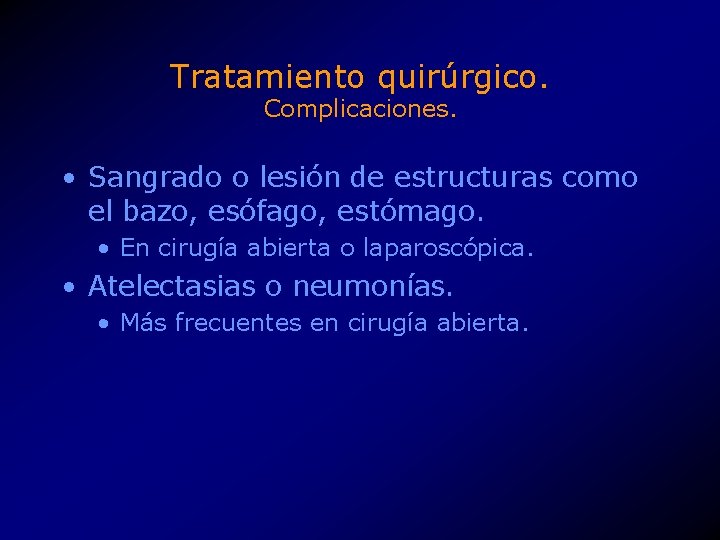 Tratamiento quirúrgico.
Complicaciones.

• Sangrado o lesión de estructuras como el bazo, esófago, estómago.
  • En cirugía abierta o laparoscópica.
• Atelectasias o neumonías.
  • Más frecuentes en cirugía abierta.